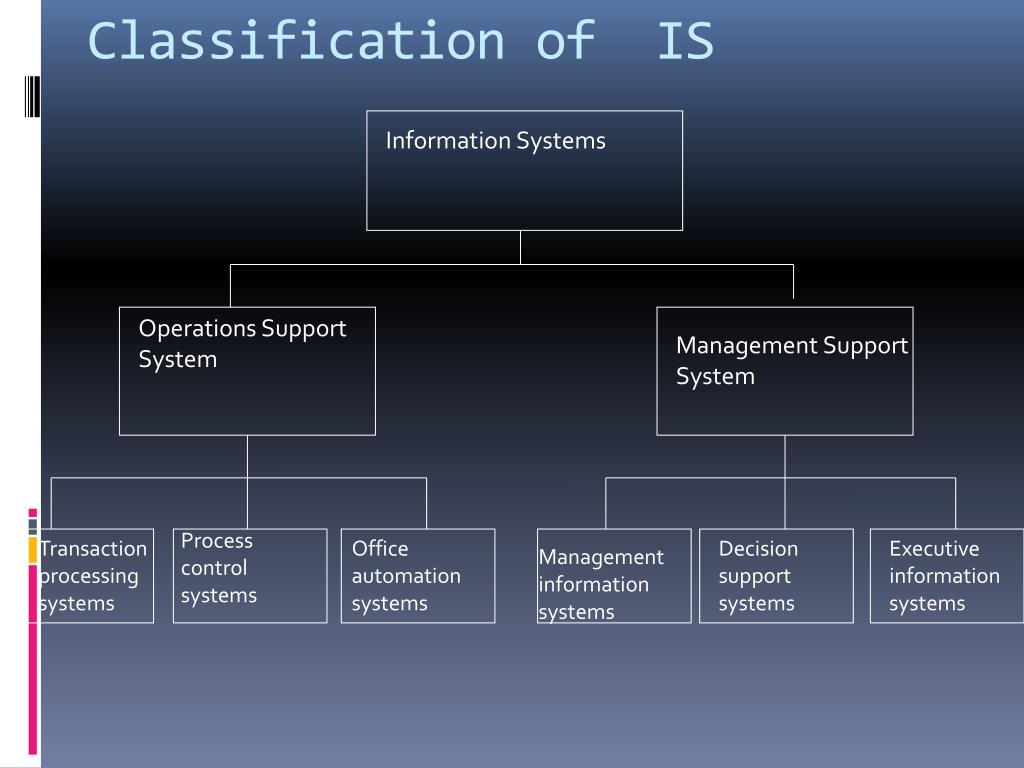 Classification of IS

Information Systems

Operations Support System

Management Support System

Transaction processing systems

Process control systems

Office automation systems

Management information systems

Decision support systems

Executive information systems